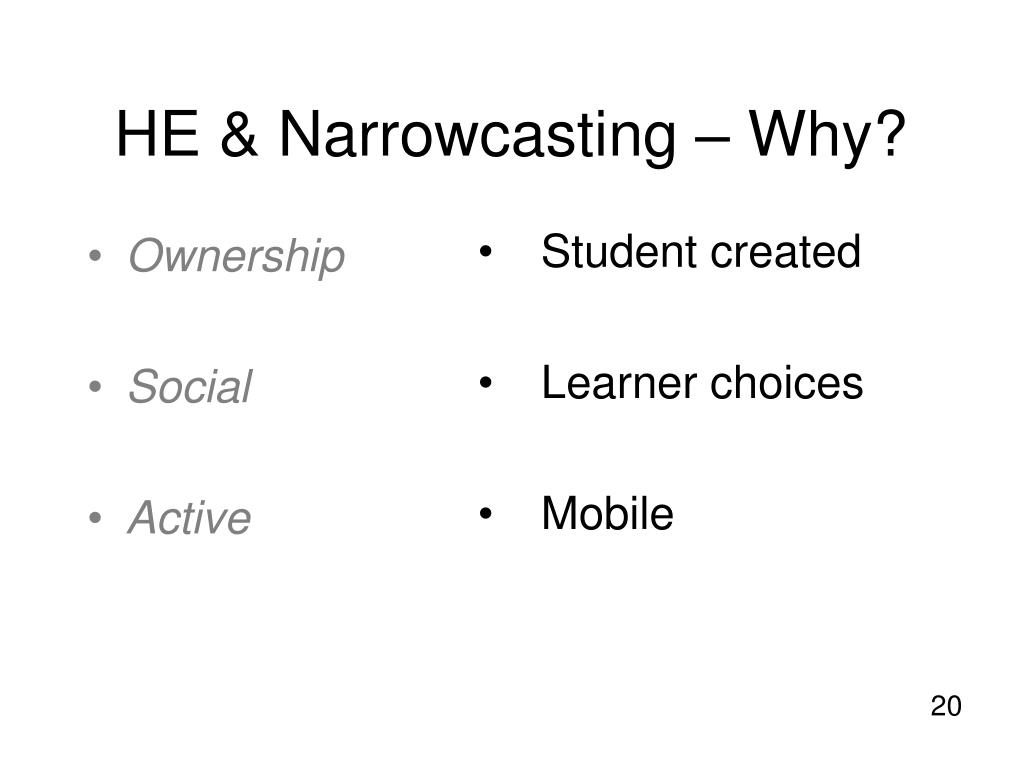 HE & Narrowcasting – Why?

• Ownership

• Social

• Active

• Student created

• Learner choices

• Mobile

20